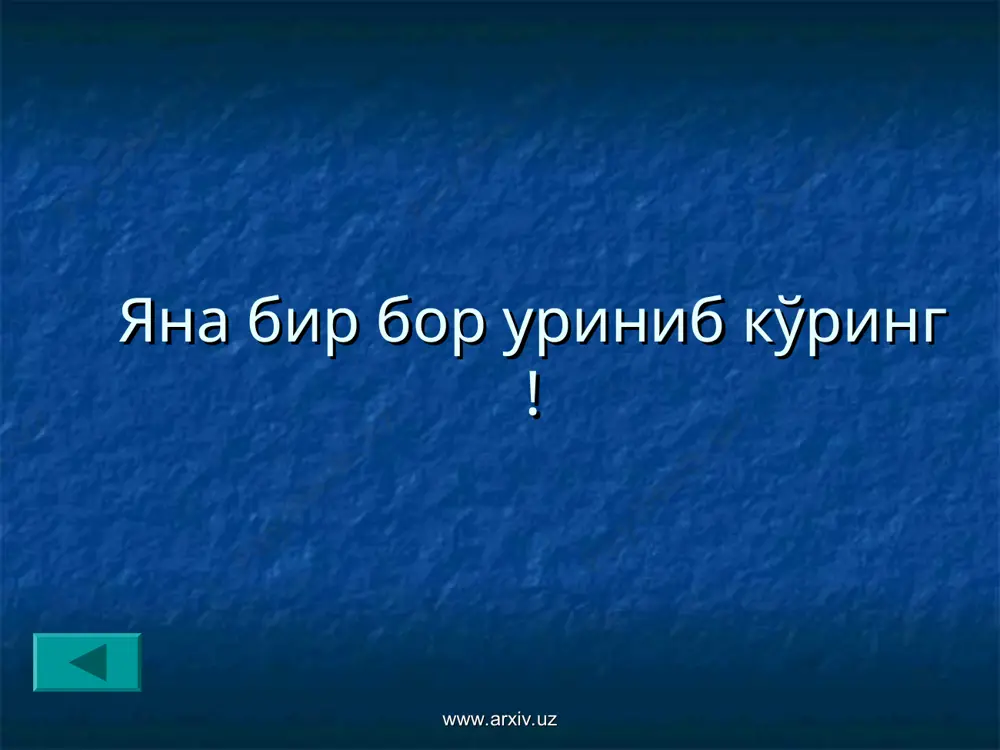 Яна бир бор уриниб кўринг !

www.arxiv.uz